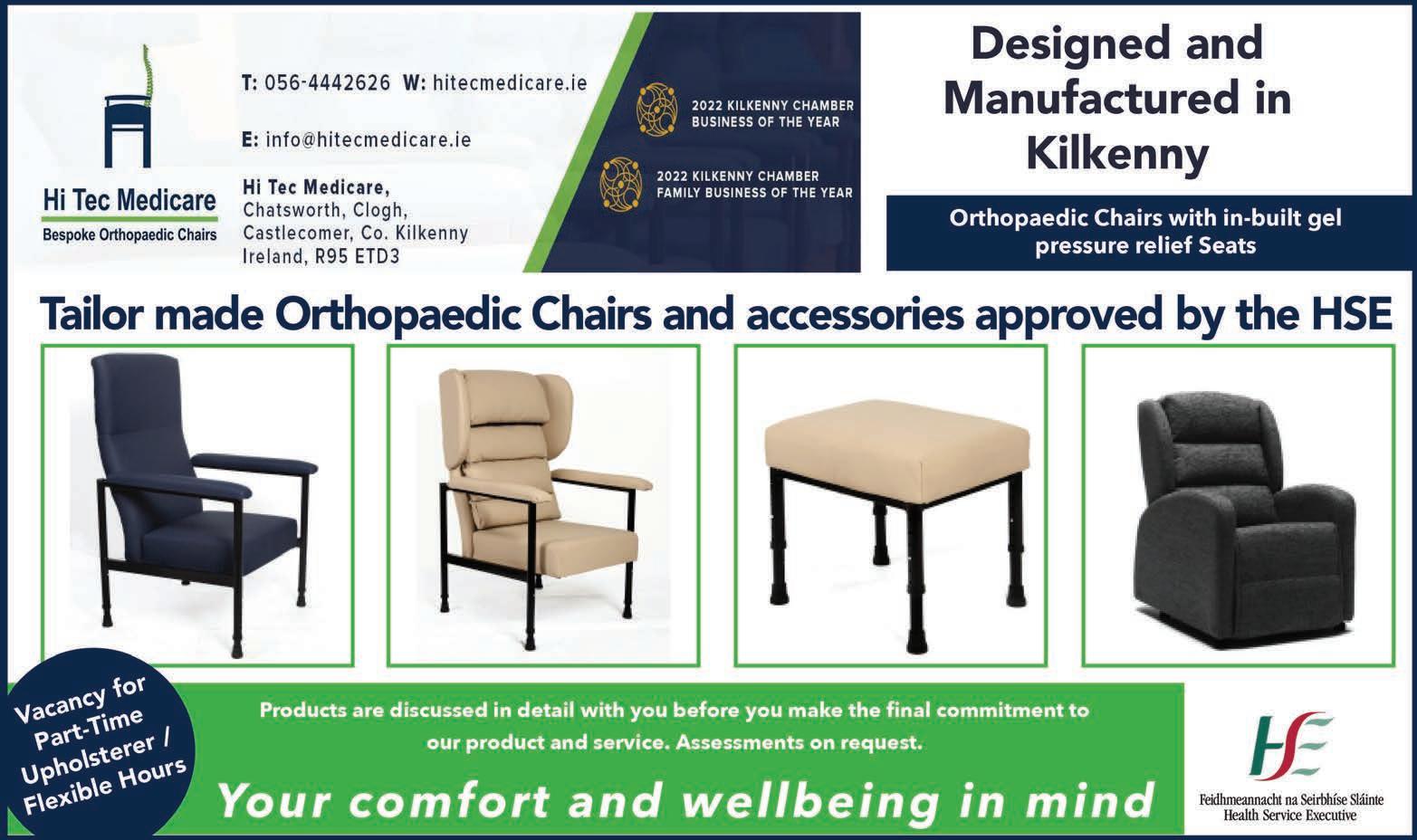 Hi Tec Medicare
Bespoke Orthopaedic Chairs

T: 056-4442626 W: hitecmedicare.ie

E: info@hitecmedicare.ie

Hi Tec Medicare,
Chatsworth, Clogh,
Castlecomer, Co. Kilkenny
Ireland, R95 ETD3

2022 KILKENNY CHAMBER BUSINESS OF THE YEAR

2022 KILKENNY CHAMBER FAMILY BUSINESS OF THE YEAR

Designed and Manufactured in Kilkenny

Orthopaedic Chairs with in-built gel pressure relief Seats

Tailor made Orthopaedic Chairs and accessories approved by the HSE

Vacancy for Part-Time Upholsterer / Flexible Hours

Products are discussed in detail with you before you make the final commitment to our product and service. Assessments on request.

Your comfort and wellbeing in mind

HSE
Feidhmeannacht na Seirbhíse Sláinte
Health Service Executive